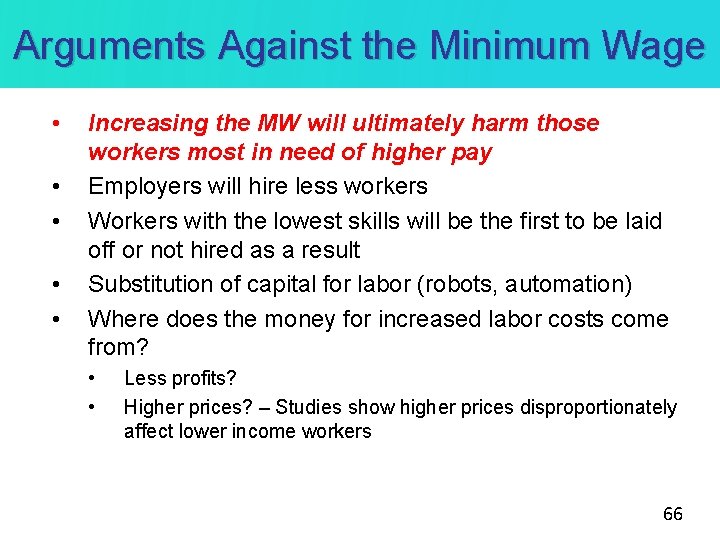 Arguments Against the Minimum Wage

• Increasing the MW will ultimately harm those workers most in need of higher pay
• Employers will hire less workers
• Workers with the lowest skills will be the first to be laid off or not hired as a result
• Substitution of capital for labor (robots, automation)
• Where does the money for increased labor costs come from?
  • Less profits?
  • Higher prices? – Studies show higher prices disproportionately affect lower income workers

66